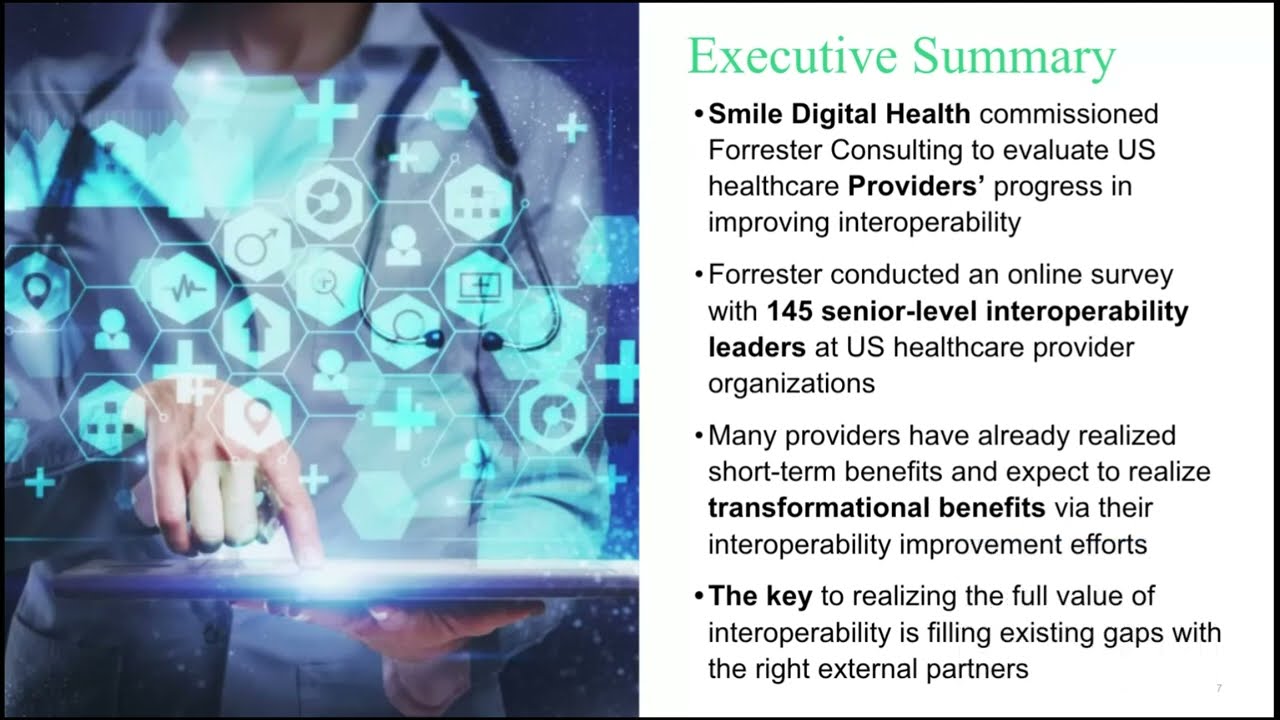 Executive Summary

• Smile Digital Health commissioned Forrester Consulting to evaluate US healthcare Providers' progress in improving interoperability

• Forrester conducted an online survey with 145 senior-level interoperability leaders at US healthcare provider organizations

• Many providers have already realized short-term benefits and expect to realize transformational benefits via their interoperability improvement efforts

• The key to realizing the full value of interoperability is filling existing gaps with the right external partners

7